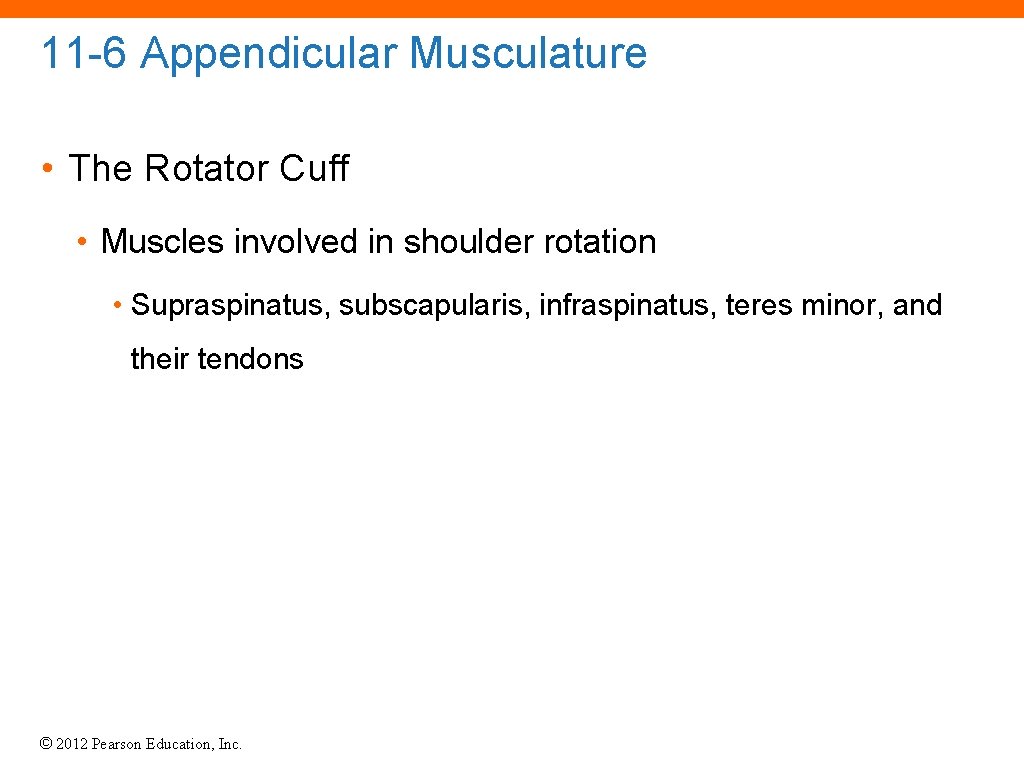 11-6 Appendicular Musculature

• The Rotator Cuff

• Muscles involved in shoulder rotation

• Supraspinatus, subscapularis, infraspinatus, teres minor, and their tendons

© 2012 Pearson Education, Inc.